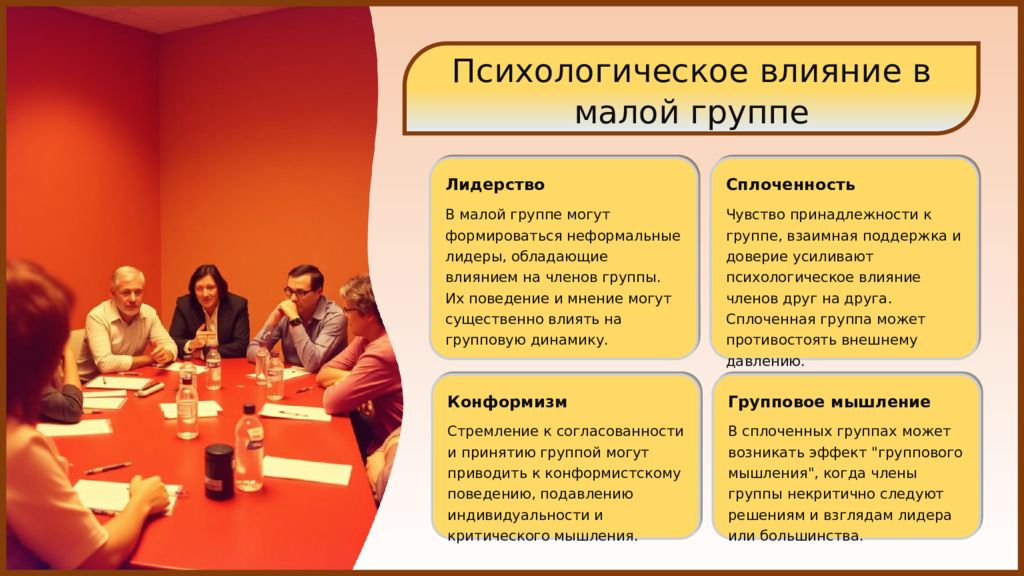 Психологическое влияние в малой группе

Лидерство

В малой группе могут формироваться неформальные лидеры, обладающие влиянием на членов группы. Их поведение и мнение могут существенно влиять на групповую динамику.

Сплоченность

Чувство принадлежности к группе, взаимная поддержка и доверие усиливают психологическое влияние членов друг на друга. Сплоченная группа может противостоять внешнему давлению.

Конформизм

Стремление к согласованности и принятию группой могут приводить к конформистскому поведению, подавлению индивидуальности и критического мышления.

Групповое мышление

В сплоченных группах может возникать эффект "группового мышления", когда члены группы некритично следуют решениям и взглядам лидера или большинства.